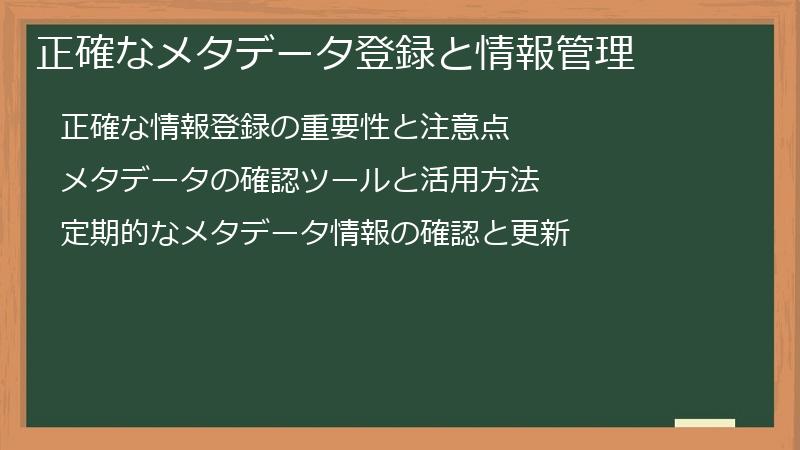 正確なメタデータ登録と情報管理

正確な情報登録の重要性と注意点

メタデータの確認ツールと活用方法

定期的なメタデータ情報の確認と更新